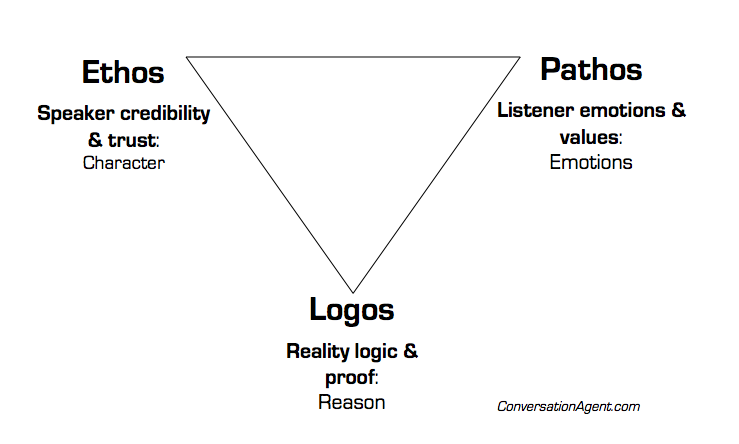 Ethos

Speaker credibility & trust: Character

Pathos

Listener emotions & values: Emotions

Logos

Reality logic & proof: Reason

ConversationAgent.com